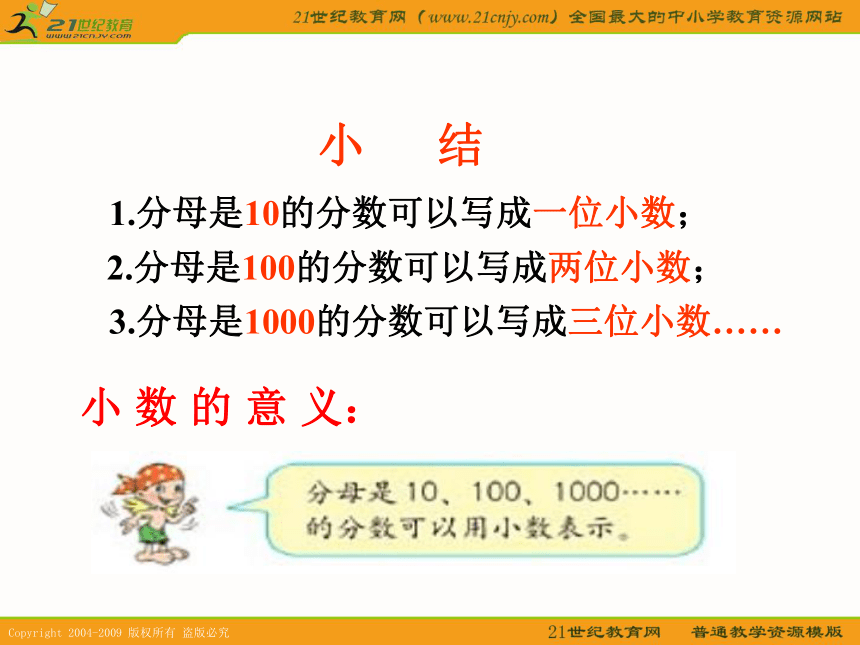 21世纪教育
www.21cnjy.com

21世纪教育网（www.21cnjy.com）全国最大的中小学教育资源网站

小　结

1.分母是10的分数可以写成一位小数；

2.分母是100的分数可以写成两位小数；

3.分母是1000的分数可以写成三位小数……

小 数 的 意 义：

分母是 10、100、1000……的分数可以用小数表示。

Copyright 2004-2009 版权所有 盗版必究

21世纪教育网　普通教学资源模版